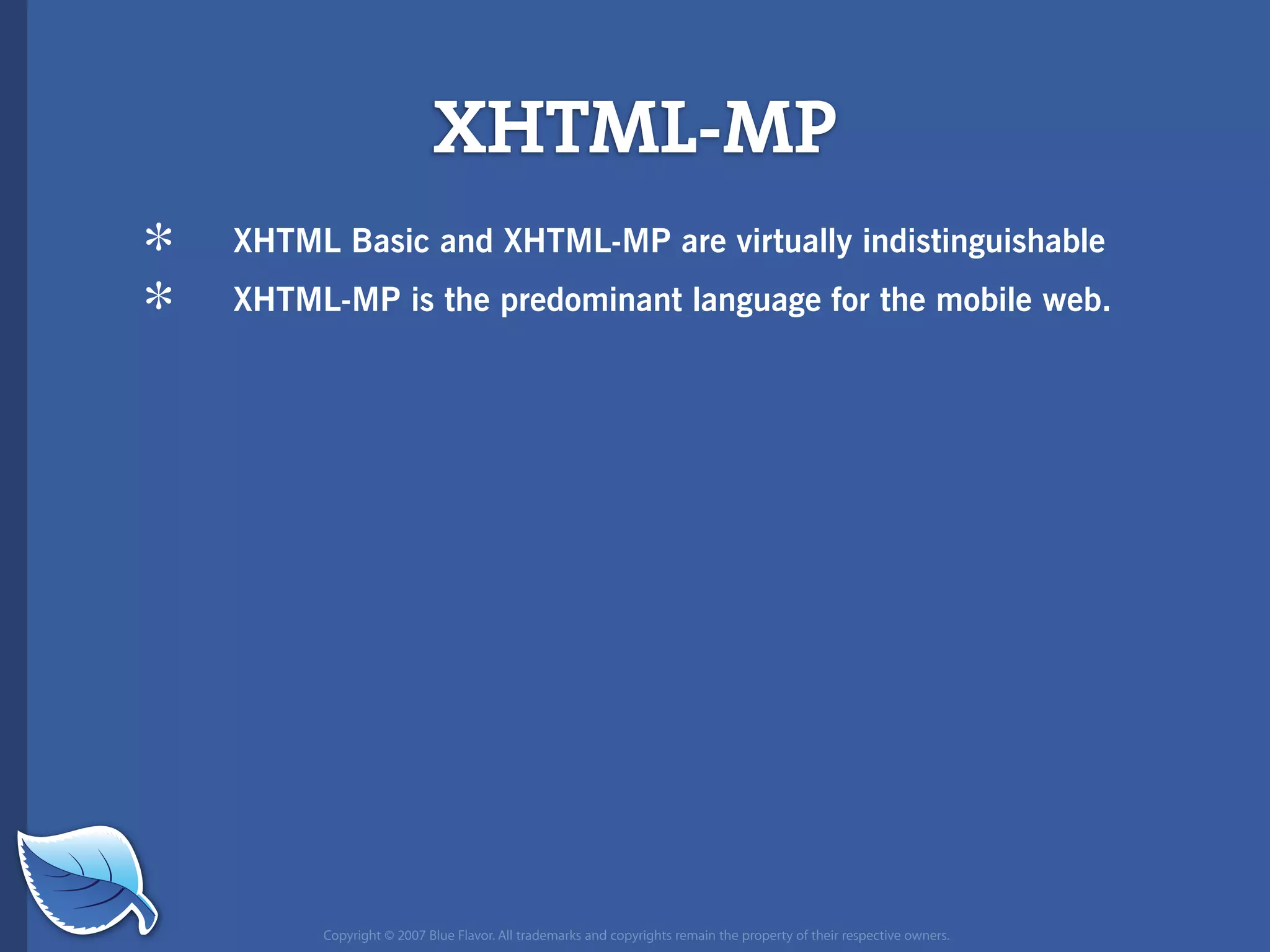 XHTML-MP

* XHTML Basic and XHTML-MP are virtually indistinguishable
* XHTML-MP is the predominant language for the mobile web.

Copyright © 2007 Blue Flavor. All trademarks and copyrights remain the property of their respective owners.